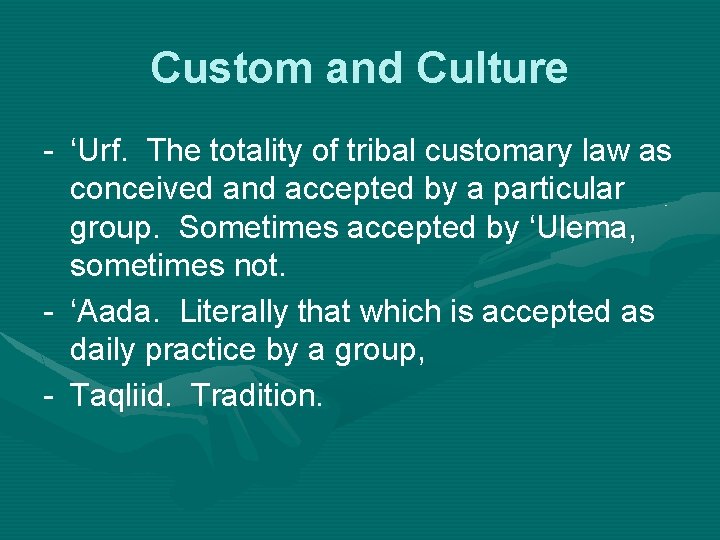 Custom and Culture

- ‘Urf. The totality of tribal customary law as conceived and accepted by a particular group. Sometimes accepted by ‘Ulema, sometimes not.
- ‘Aada. Literally that which is accepted as daily practice by a group,
- Taqliid. Tradition.